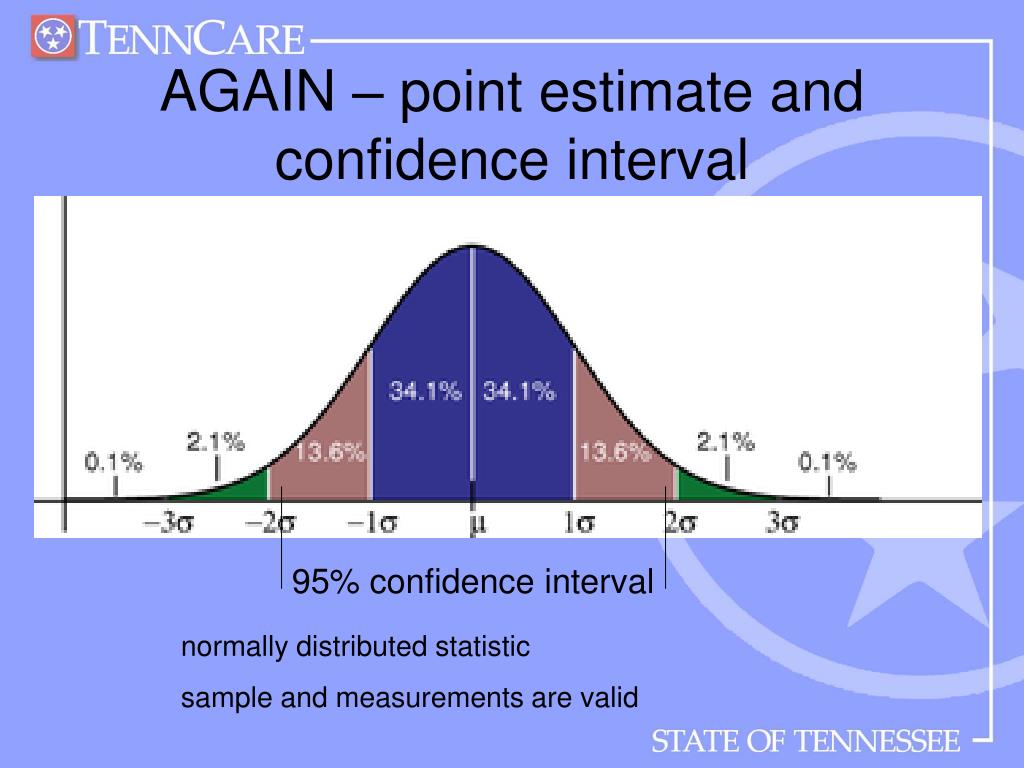 TENNCARE

AGAIN – point estimate and confidence interval

0.1%
2.1%
13.6%
34.1%
34.1%
13.6%
2.1%
0.1%

$-3\sigma$ $-2\sigma$ $-1\sigma$ $\mu$ $1\sigma$ $2\sigma$ $3\sigma$

95% confidence interval

normally distributed statistic

sample and measurements are valid

STATE OF TENNESSEE